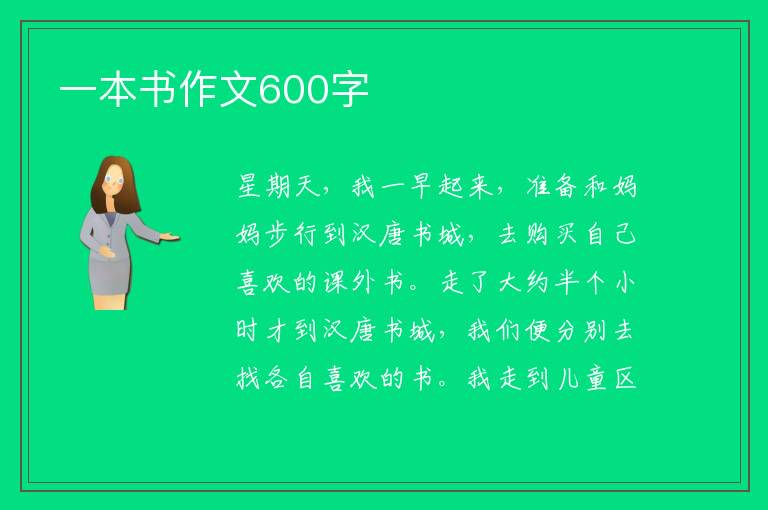 一本书作文600字

星期天，我一早起来，准备和妈妈步行到汉唐书城，去购买自己喜欢的课外书。走了大约半个小时才到汉唐书城，我们便分别去找各自喜欢的书。我走到儿童区